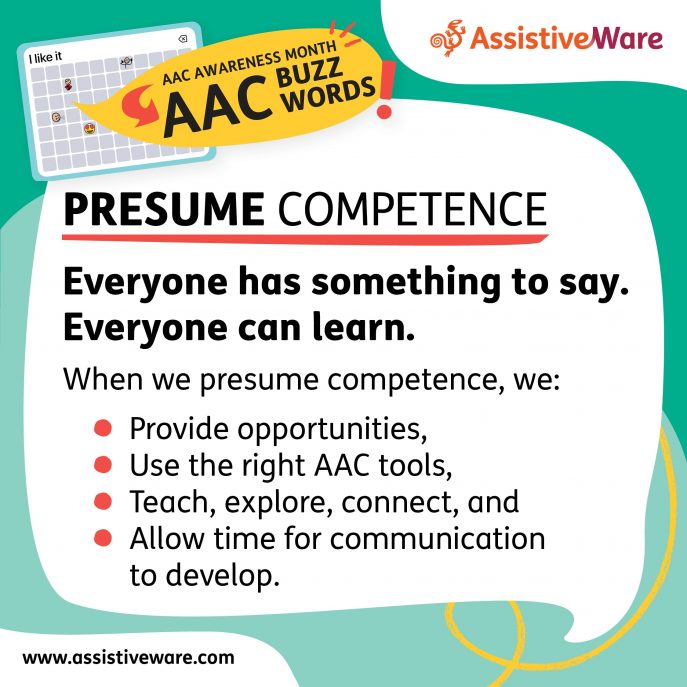 I like it

AAC AWARENESS MONTH
AAC BUZZ WORDS!

AssistiveWare

PRESUME COMPETENCE

Everyone has something to say. Everyone can learn.

When we presume competence, we:

- Provide opportunities,
- Use the right AAC tools,
- Teach, explore, connect, and
- Allow time for communication to develop.

www.assistiveware.com